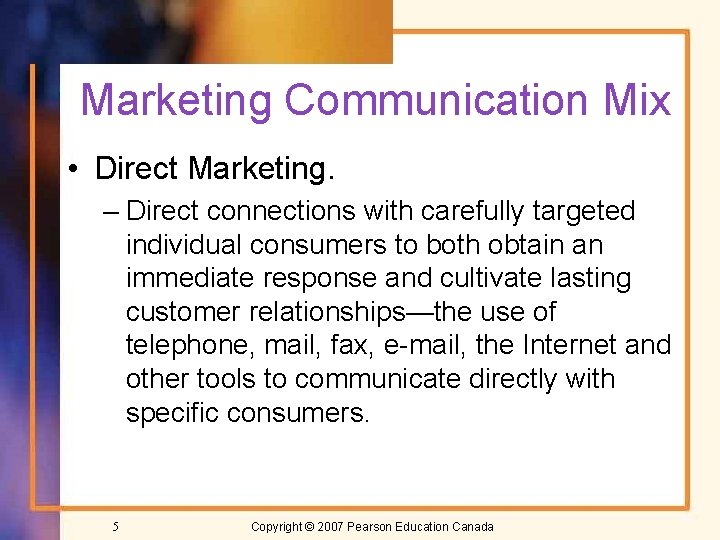 Marketing Communication Mix

• Direct Marketing.

– Direct connections with carefully targeted individual consumers to both obtain an immediate response and cultivate lasting customer relationships—the use of telephone, mail, fax, e-mail, the Internet and other tools to communicate directly with specific consumers.

5

Copyright © 2007 Pearson Education Canada